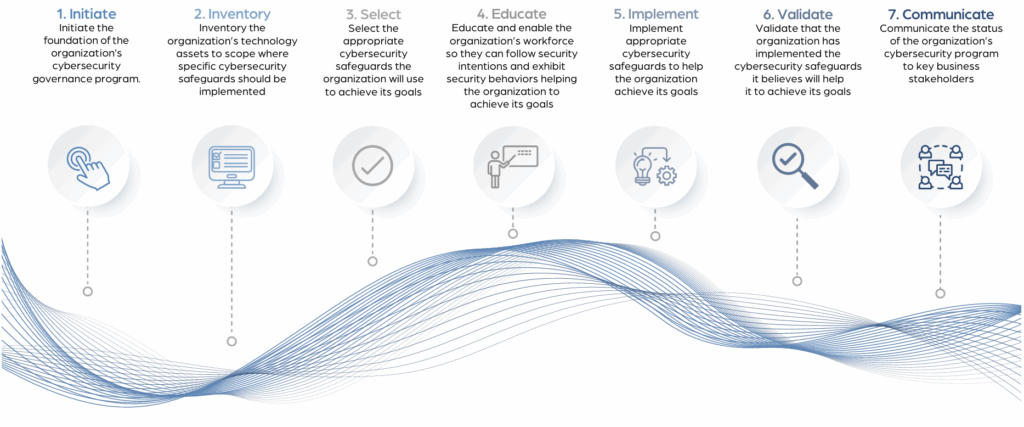 1. Initiate
Initiate the foundation of the organization's cybersecurity governance program.

2. Inventory
Inventory the organization's technology assets to scope where specific cybersecurity safeguards should be implemented

3. Select
Select the appropriate cybersecurity safeguards the organization will use to achieve its goals

4. Educate
Educate and enable the organization's workforce so they can follow security intentions and exhibit security behaviors helping the organization to achieve its goals

5. Implement
Implement appropriate cybersecurity safeguards to help the organization achieve its goals

6. Validate
Validate that the organization has implemented the cybersecurity safeguards it believes will help it to achieve its goals

7. Communicate
Communicate the status of the organization's cybersecurity program to key business stakeholders